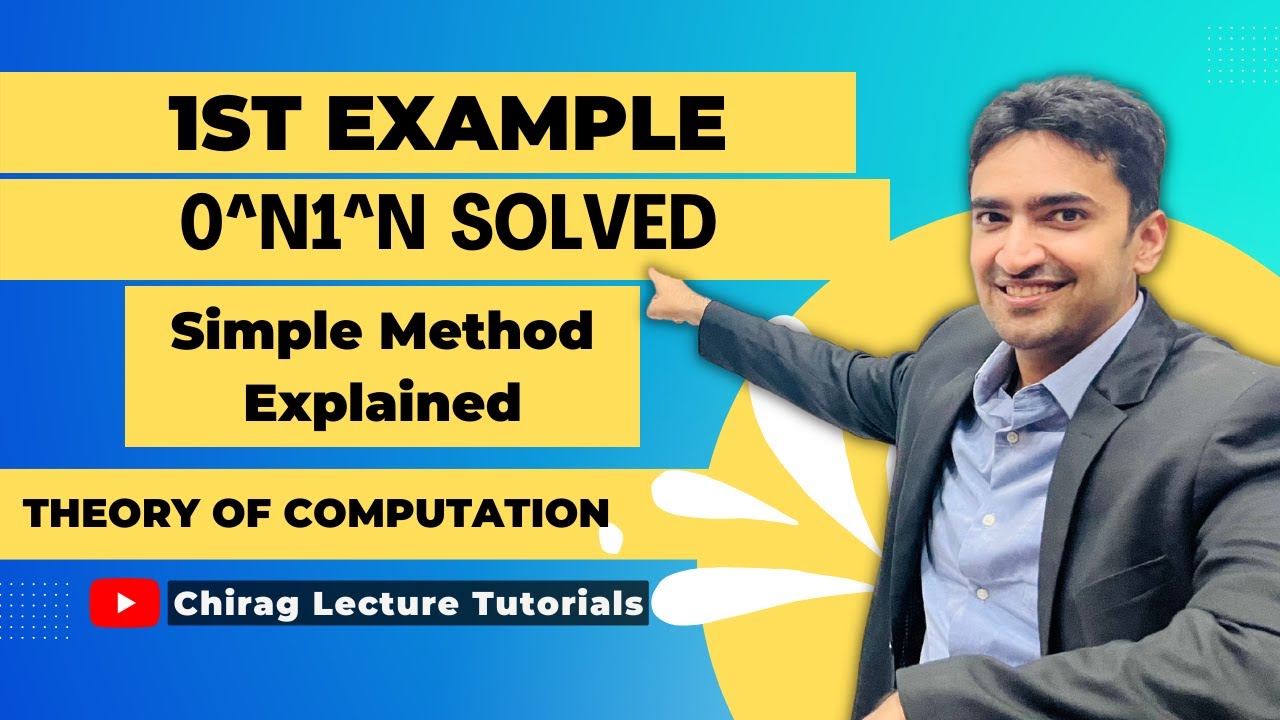 1ST EXAMPLE

0^N1^N SOLVED

Simple Method Explained

THEORY OF COMPUTATION

Chirag Lecture Tutorials